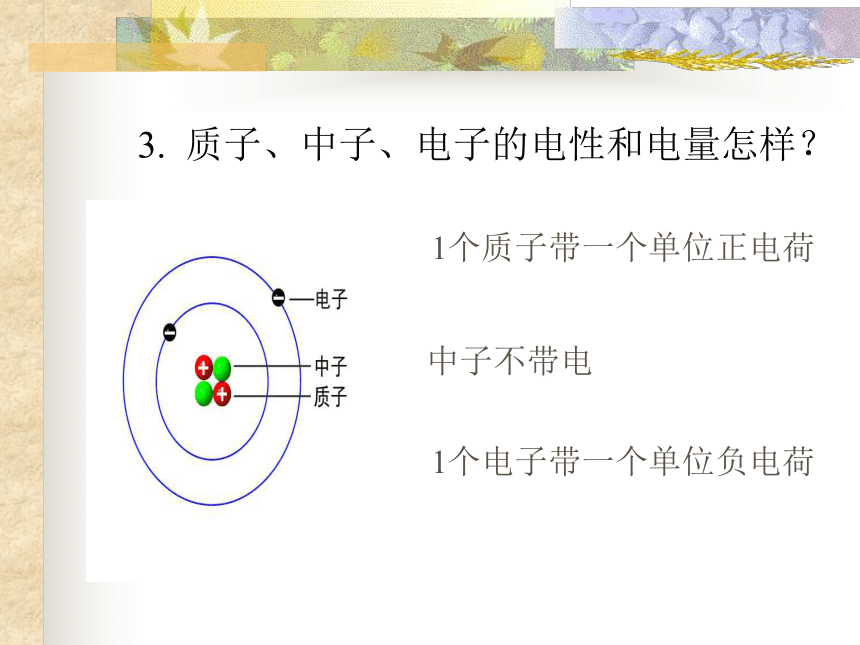 3. 质子、中子、电子的电性和电量怎样？

电子
中子
质子

1个质子带一个单位正电荷

中子不带电

1个电子带一个单位负电荷